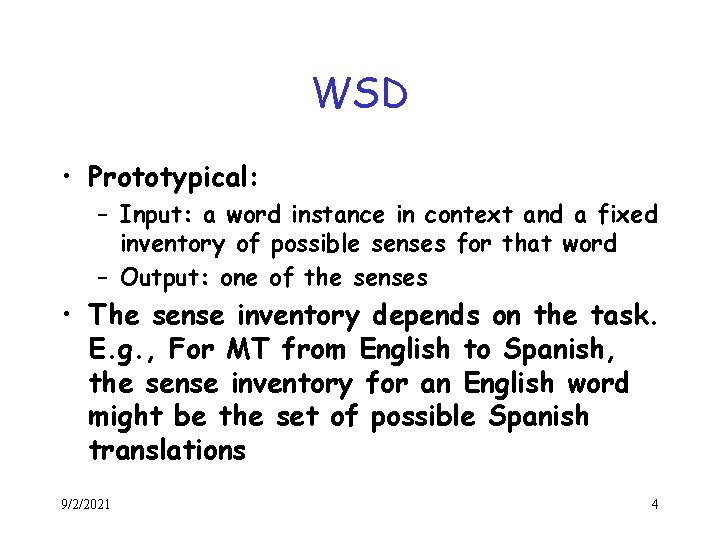 WSD

• Prototypical:
  – Input: a word instance in context and a fixed inventory of possible senses for that word
  – Output: one of the senses
• The sense inventory depends on the task. E.g., For MT from English to Spanish, the sense inventory for an English word might be the set of possible Spanish translations

9/2/2021

4